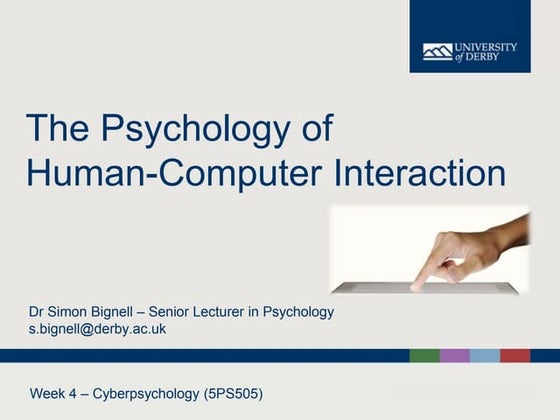 UNIVERSITY of DERBY

The Psychology of Human-Computer Interaction

Dr Simon Bignell – Senior Lecturer in Psychology
s.bignell@derby.ac.uk

Week 4 – Cyberpsychology (5PS505)